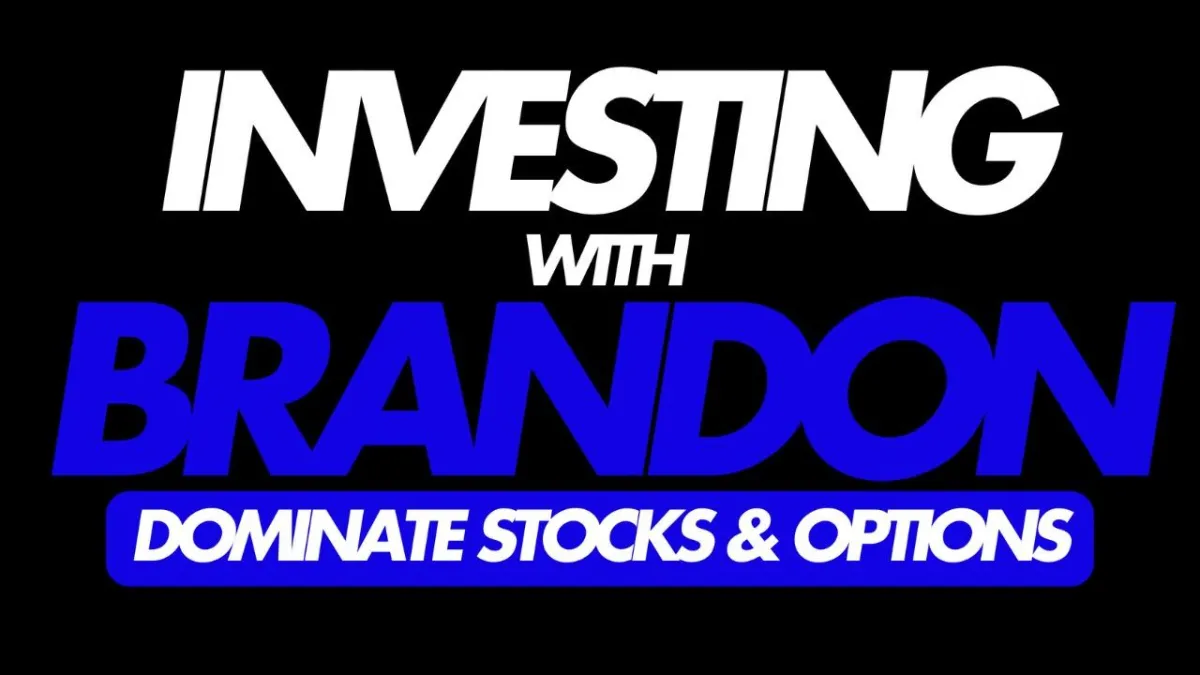 INVESTING
WITH
BRANDON
DOMINATE STOCKS & OPTIONS